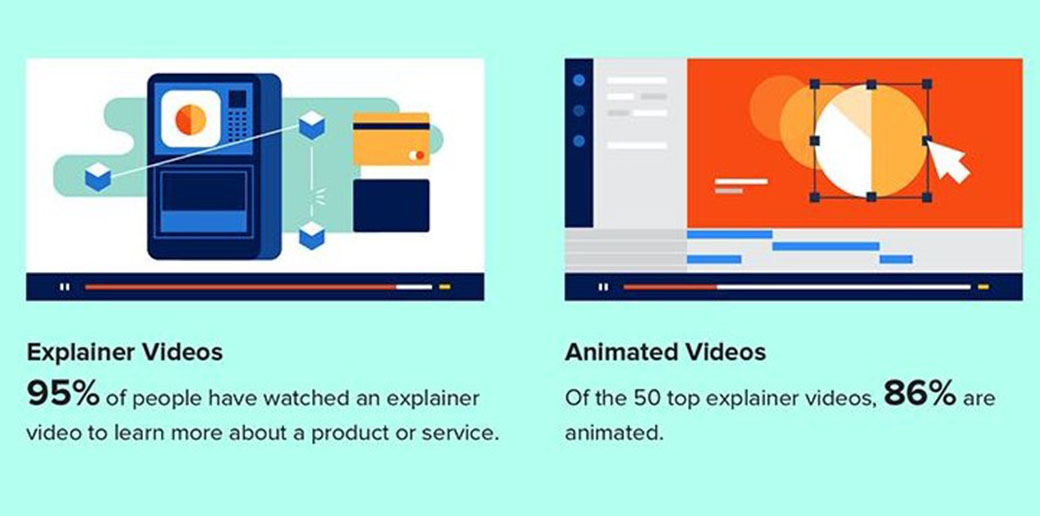 Explainer Videos

95% of people have watched an explainer video to learn more about a product or service.

Animated Videos

Of the 50 top explainer videos, 86% are animated.